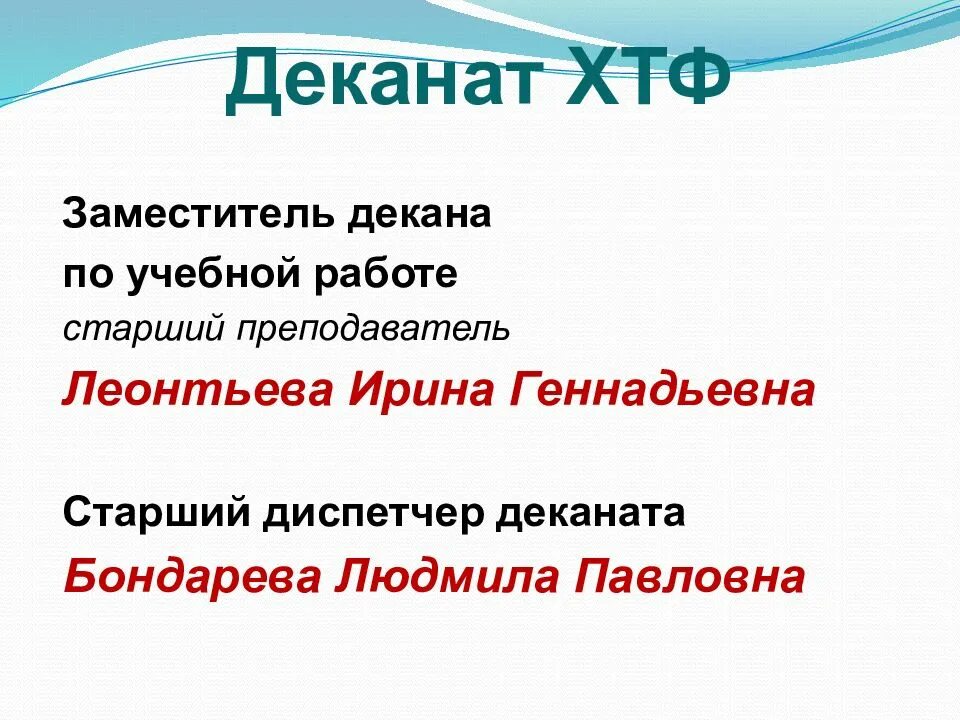 Деканат ХТФ

Заместитель декана
по учебной работе
старший преподаватель
Леонтьева Ирина Геннадьевна

Старший диспетчер деканата
Бондарева Людмила Павловна